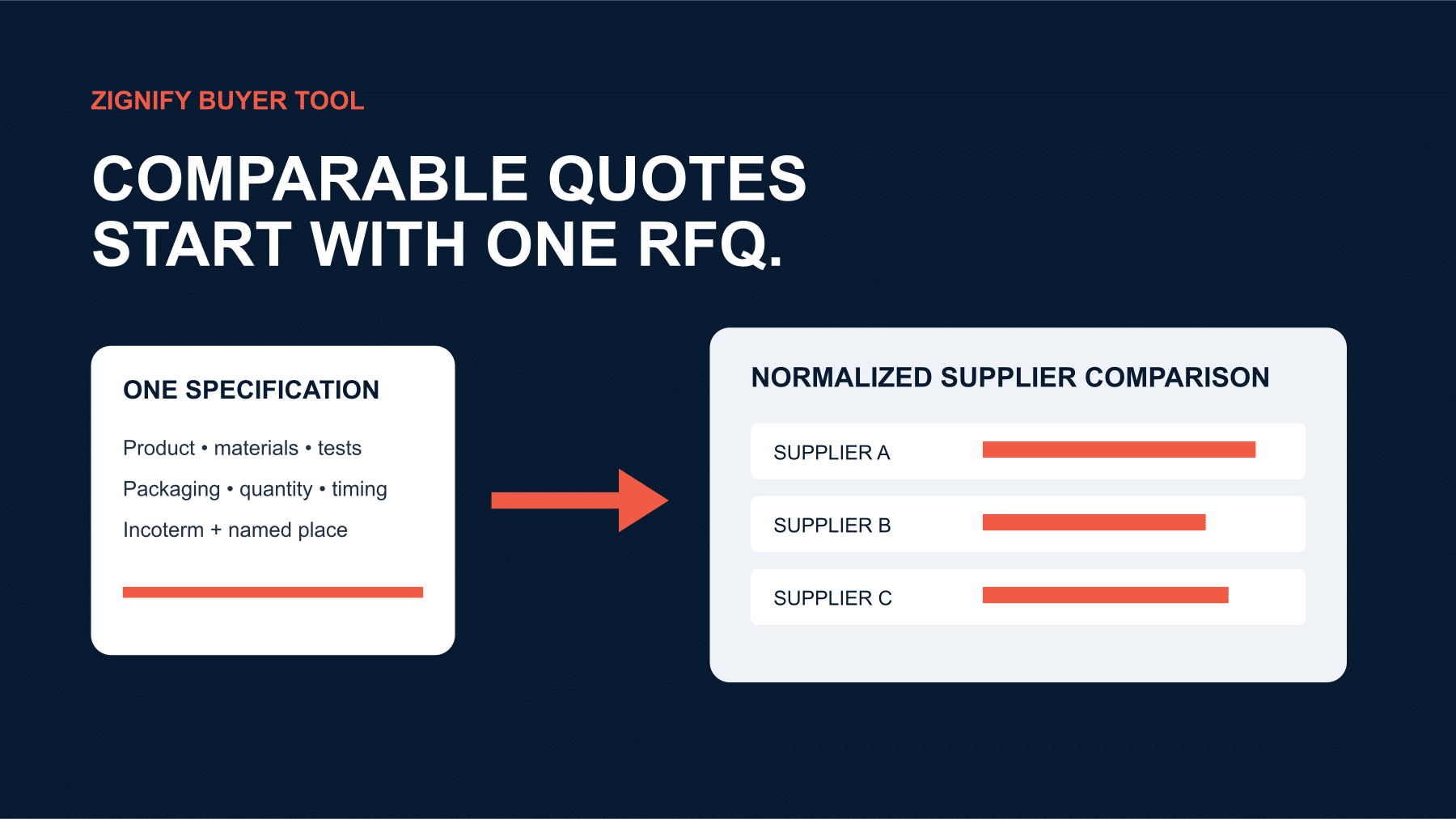 ZIGNIFY BUYER TOOL

COMPARABLE QUOTES START WITH ONE RFQ.

ONE SPECIFICATION

Product • materials • tests

Packaging • quantity • timing

Incoterm + named place

NORMALIZED SUPPLIER COMPARISON

SUPPLIER A

SUPPLIER B

SUPPLIER C